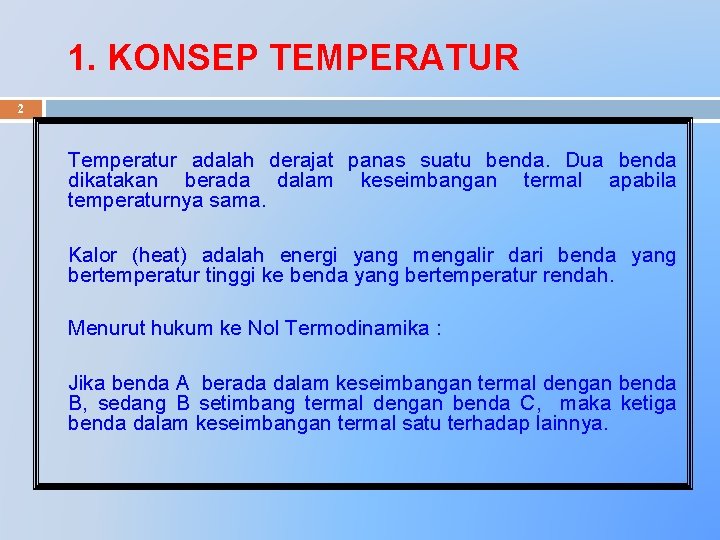 1. KONSEP TEMPERATUR

2

Temperatur adalah derajat panas suatu benda. Dua benda dikatakan berada dalam keseimbangan termal apabila temperaturnya sama.

Kalor (heat) adalah energi yang mengalir dari benda yang bertemperatur tinggi ke benda yang bertemperatur rendah.

Menurut hukum ke Nol Termodinamika :

Jika benda A berada dalam keseimbangan termal dengan benda B, sedang B setimbang termal dengan benda C, maka ketiga benda dalam keseimbangan termal satu terhadap lainnya.